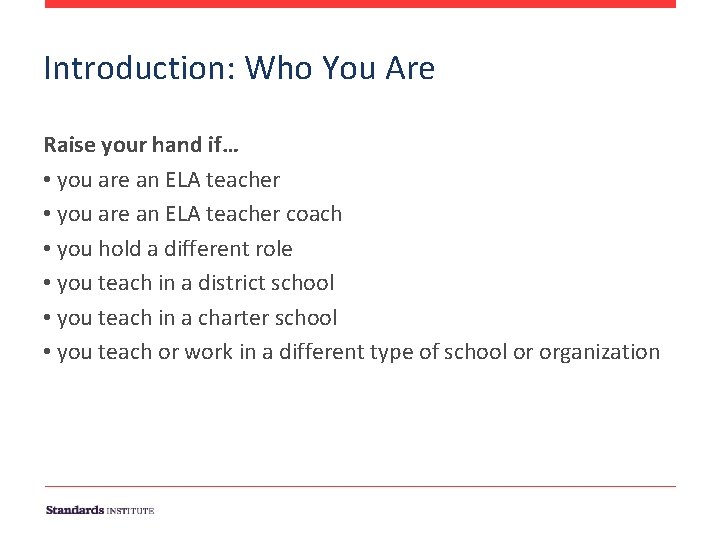 Introduction: Who You Are

Raise your hand if…

• you are an ELA teacher
• you are an ELA teacher coach
• you hold a different role
• you teach in a district school
• you teach in a charter school
• you teach or work in a different type of school or organization

Standards INSTITUTE